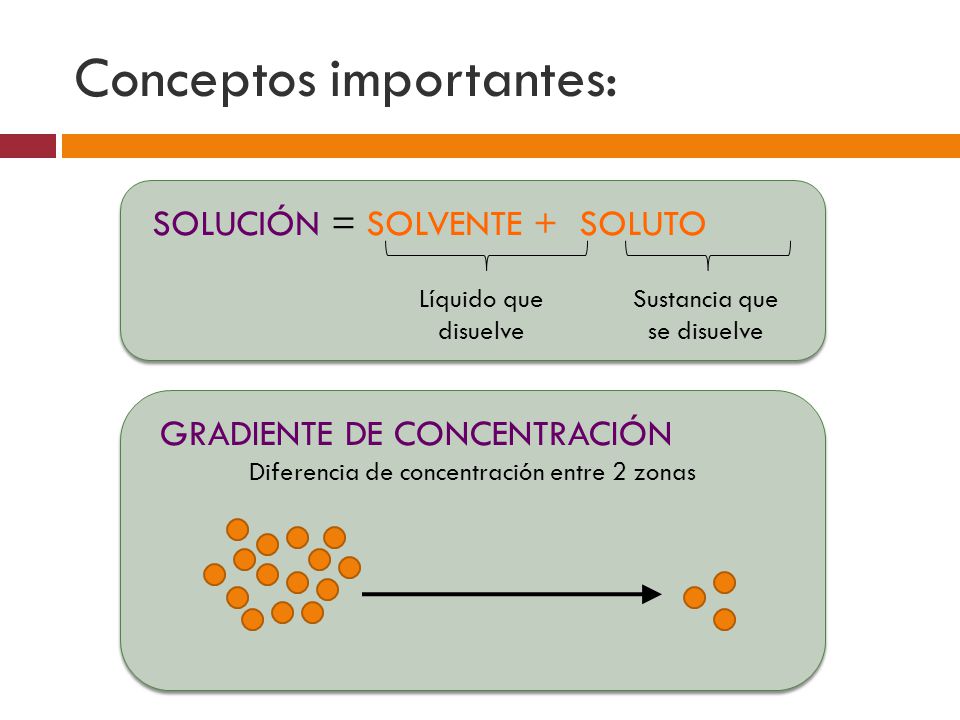 Conceptos importantes:

SOLUCIÓN = SOLVENTE + SOLUTO

Líquido que disuelve

Sustancia que se disuelve

GRADIENTE DE CONCENTRACIÓN

Diferencia de concentración entre 2 zonas